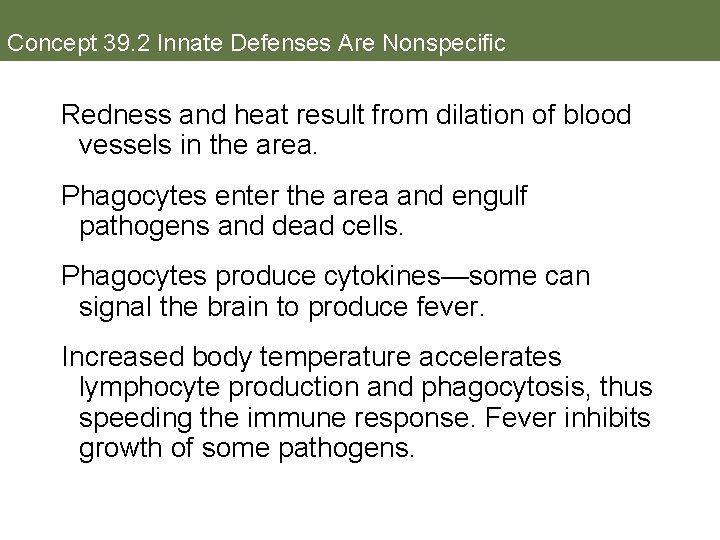 Concept 39.2 Innate Defenses Are Nonspecific

Redness and heat result from dilation of blood vessels in the area.

Phagocytes enter the area and engulf pathogens and dead cells.

Phagocytes produce cytokines—some can signal the brain to produce fever.

Increased body temperature accelerates lymphocyte production and phagocytosis, thus speeding the immune response. Fever inhibits growth of some pathogens.